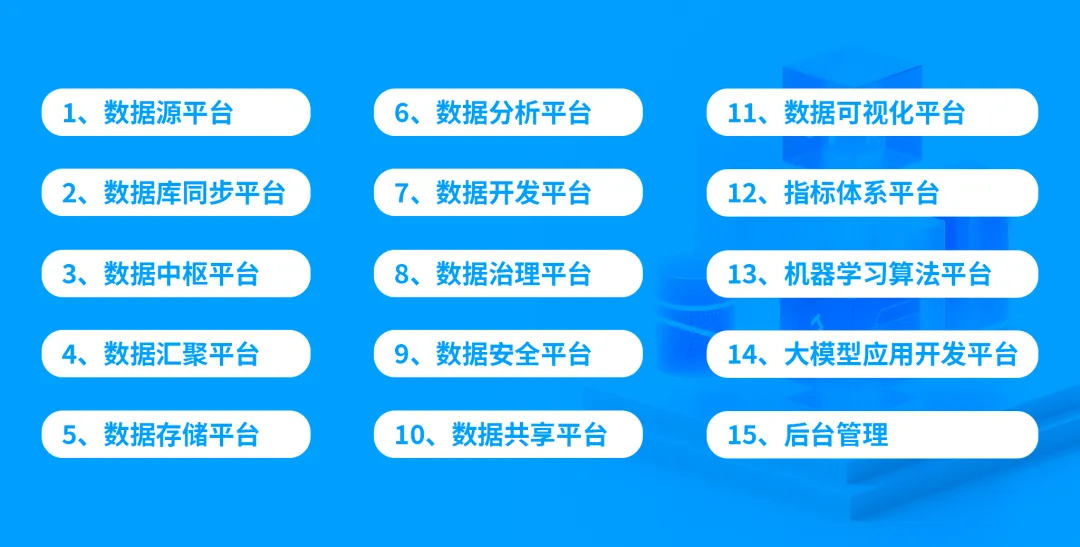 1、数据源平台

2、数据库同步平台

3、数据中枢平台

4、数据汇聚平台

5、数据存储平台

6、数据分析平台

7、数据开发平台

8、数据治理平台

9、数据安全平台

10、数据共享平台

11、数据可视化平台

12、指标体系平台

13、机器学习算法平台

14、大模型应用开发平台

15、后台管理